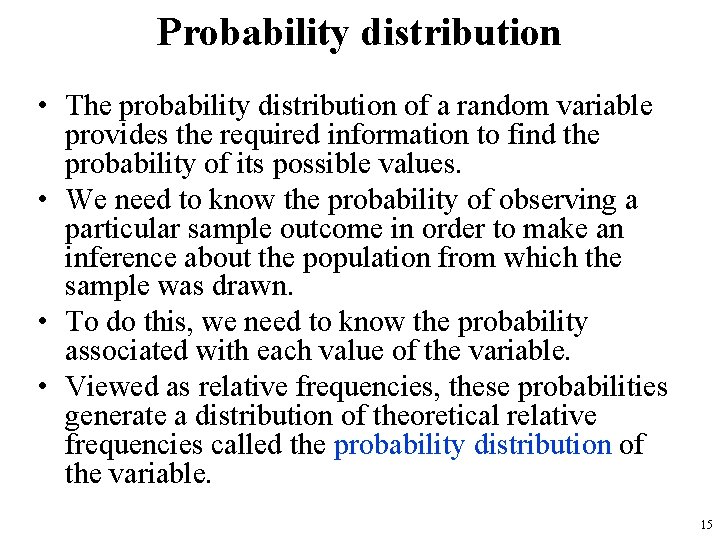 Probability distribution

• The probability distribution of a random variable provides the required information to find the probability of its possible values.

• We need to know the probability of observing a particular sample outcome in order to make an inference about the population from which the sample was drawn.

• To do this, we need to know the probability associated with each value of the variable.

• Viewed as relative frequencies, these probabilities generate a distribution of theoretical relative frequencies called the probability distribution of the variable.

15